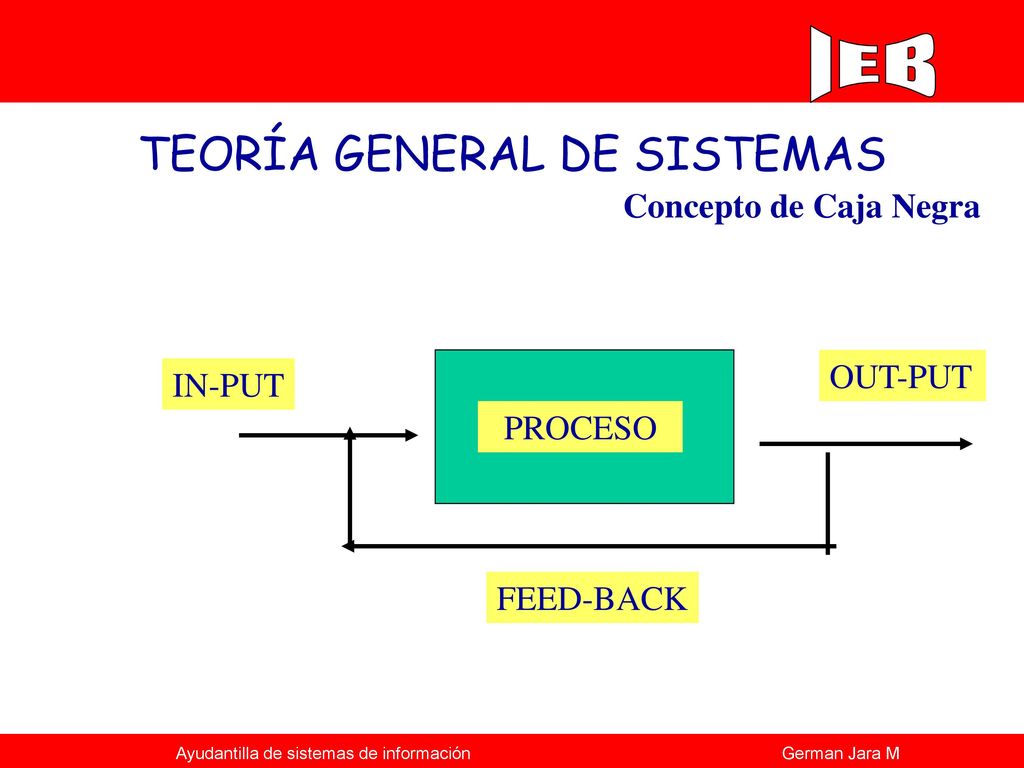 IEB

TEORÍA GENERAL DE SISTEMAS

Concepto de Caja Negra

IN-PUT

PROCESO

OUT-PUT

FEED-BACK

Ayudantilla de sistemas de información

German Jara M